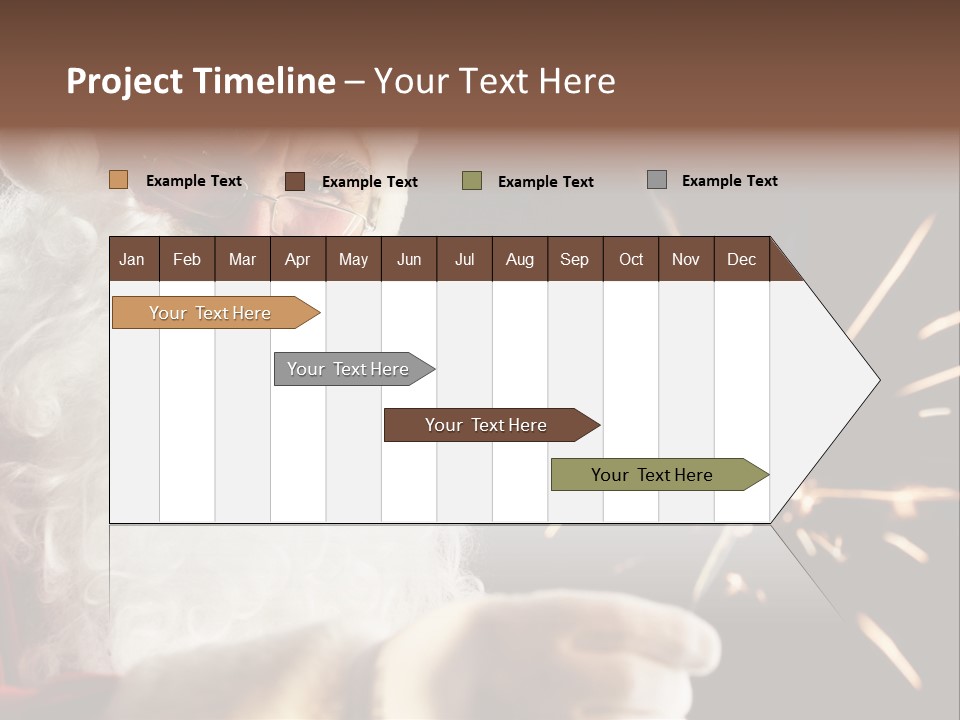 Project Timeline – Your Text Here

Example Text Example Text Example Text Example Text

| Jan | Feb | Mar | Apr | May | Jun | Jul | Aug | Sep | Oct | Nov | Dec |
|---|---|---|---|---|---|---|---|---|---|---|---|

Your Text Here

Your Text Here

Your Text Here

Your Text Here